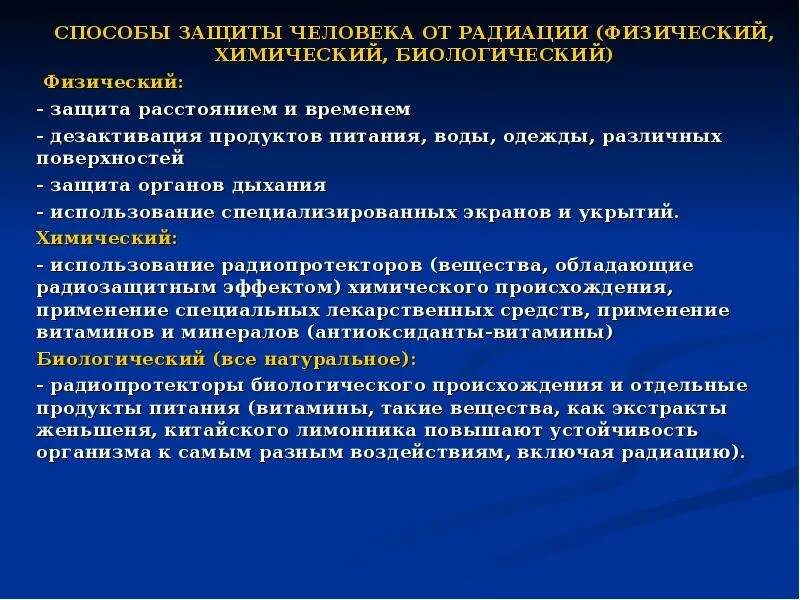 СПОСОБЫ ЗАЩИТЫ ЧЕЛОВЕКА ОТ РАДИАЦИИ (ФИЗИЧЕСКИЙ, ХИМИЧЕСКИЙ, БИОЛОГИЧЕСКИЙ)

Физический:

- защита расстоянием и временем

- дезактивация продуктов питания, воды, одежды, различных поверхностей

- защита органов дыхания

- использование специализированных экранов и укрытий.

Химический:

- использование радиопротекторов (вещества, обладающие радиозащитным эффектом) химического происхождения, применение специальных лекарственных средств, применение витаминов и минералов (антиоксиданты-витамины)

Биологический (все натуральное):

- радиопротекторы биологического происхождения и отдельные продукты питания (витамины, такие вещества, как экстракты женьшеня, китайского лимонника повышают устойчивость организма к самым разным воздействиям, включая радиацию).